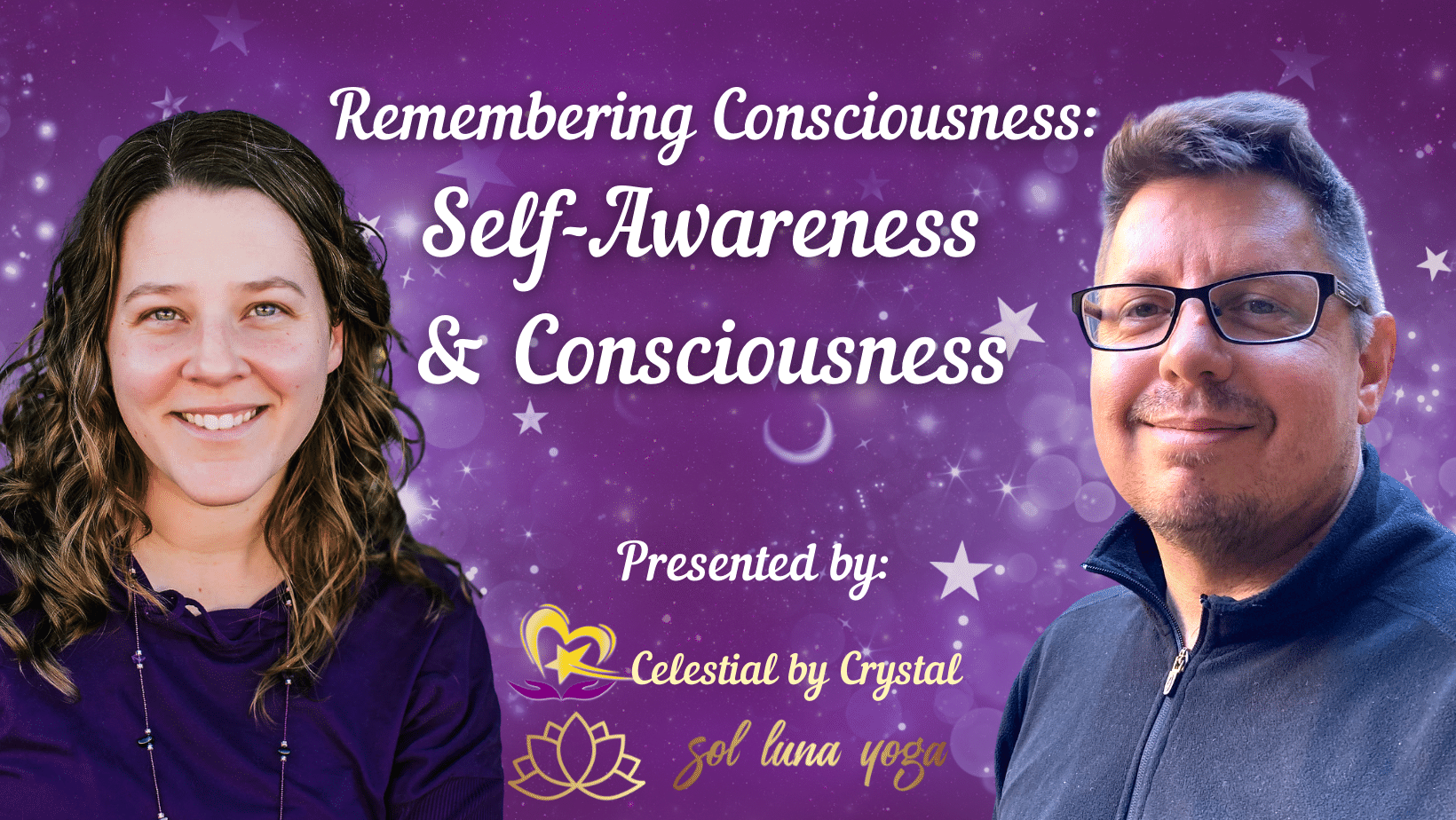 Remembering Consciousness:
Self-Awareness & Consciousness

Presented by:

Celestial by Crystal

sol luna yoga